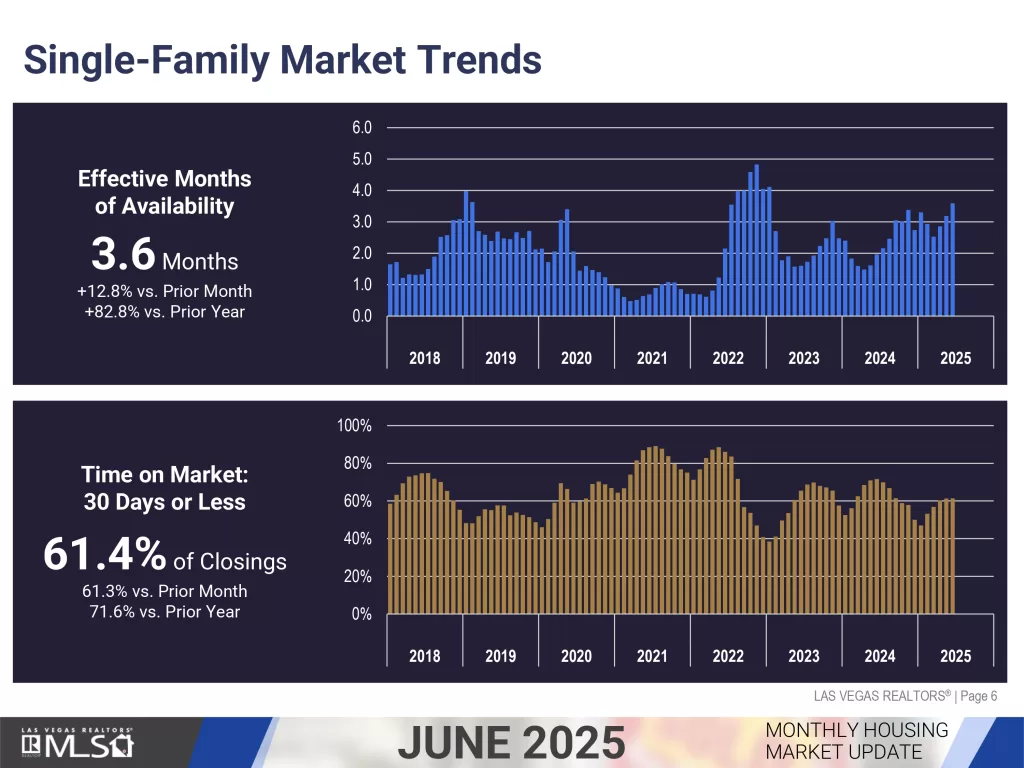 Single-Family Market Trends

Effective Months of Availability

3.6 Months

+12.8% vs. Prior Month
+82.8% vs. Prior Year

6.0
5.0
4.0
3.0
2.0
1.0
0.0

2018 2019 2020 2021 2022 2023 2024 2025

Time on Market: 30 Days or Less

61.4% of Closings

61.3% vs. Prior Month
71.6% vs. Prior Year

100%
80%
60%
40%
20%
0%

2018 2019 2020 2021 2022 2023 2024 2025

LAS VEGAS REALTORS® | Page 6

LAS VEGAS REALTORS® MLS

JUNE 2025

MONTHLY HOUSING MARKET UPDATE